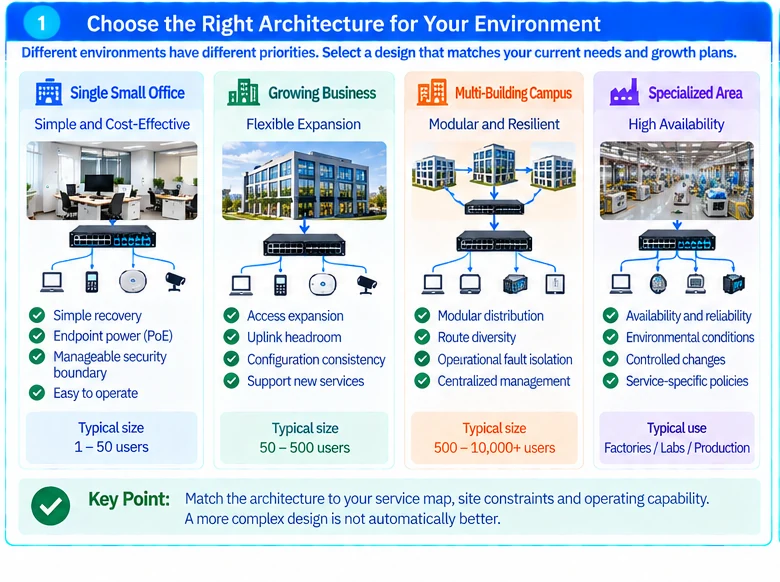 1 Choose the Right Architecture for Your Environment

Different environments have different priorities. Select a design that matches your current needs and growth plans.

Single Small Office
Simple and Cost-Effective

Simple recovery
Endpoint power (PoE)
Manageable security boundary
Easy to operate

Typical size
1 – 50 users

Growing Business
Flexible Expansion

Access expansion
Uplink headroom
Configuration consistency
Support new services

Typical size
50 – 500 users

Multi-Building Campus
Modular and Resilient

Modular distribution
Route diversity
Operational fault isolation
Centralized management

Typical size
500 – 10,000+ users

Specialized Area
High Availability

Availability and reliability
Environmental conditions
Controlled changes
Service-specific policies

Typical use
Factories / Labs / Production

Key Point: Match the architecture to your service map, site constraints and operating capability. A more complex design is not automatically better.